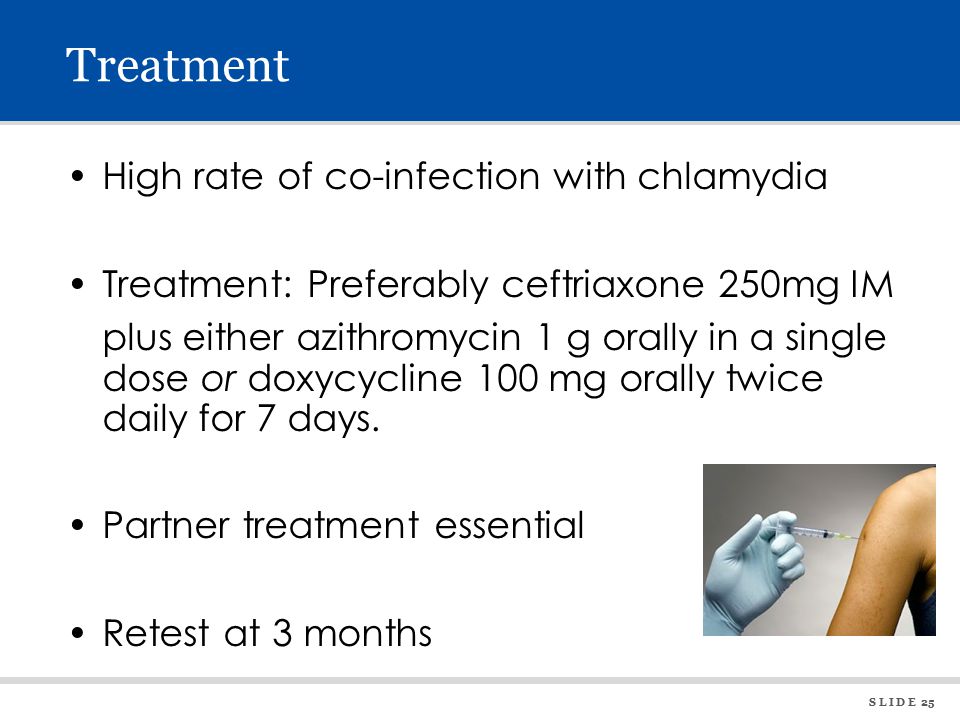 Treatment

• High rate of co-infection with chlamydia

• Treatment: Preferably ceftriaxone 250mg IM plus either azithromycin 1 g orally in a single dose or doxycycline 100 mg orally twice daily for 7 days.

• Partner treatment essential

• Retest at 3 months

SLIDE 25